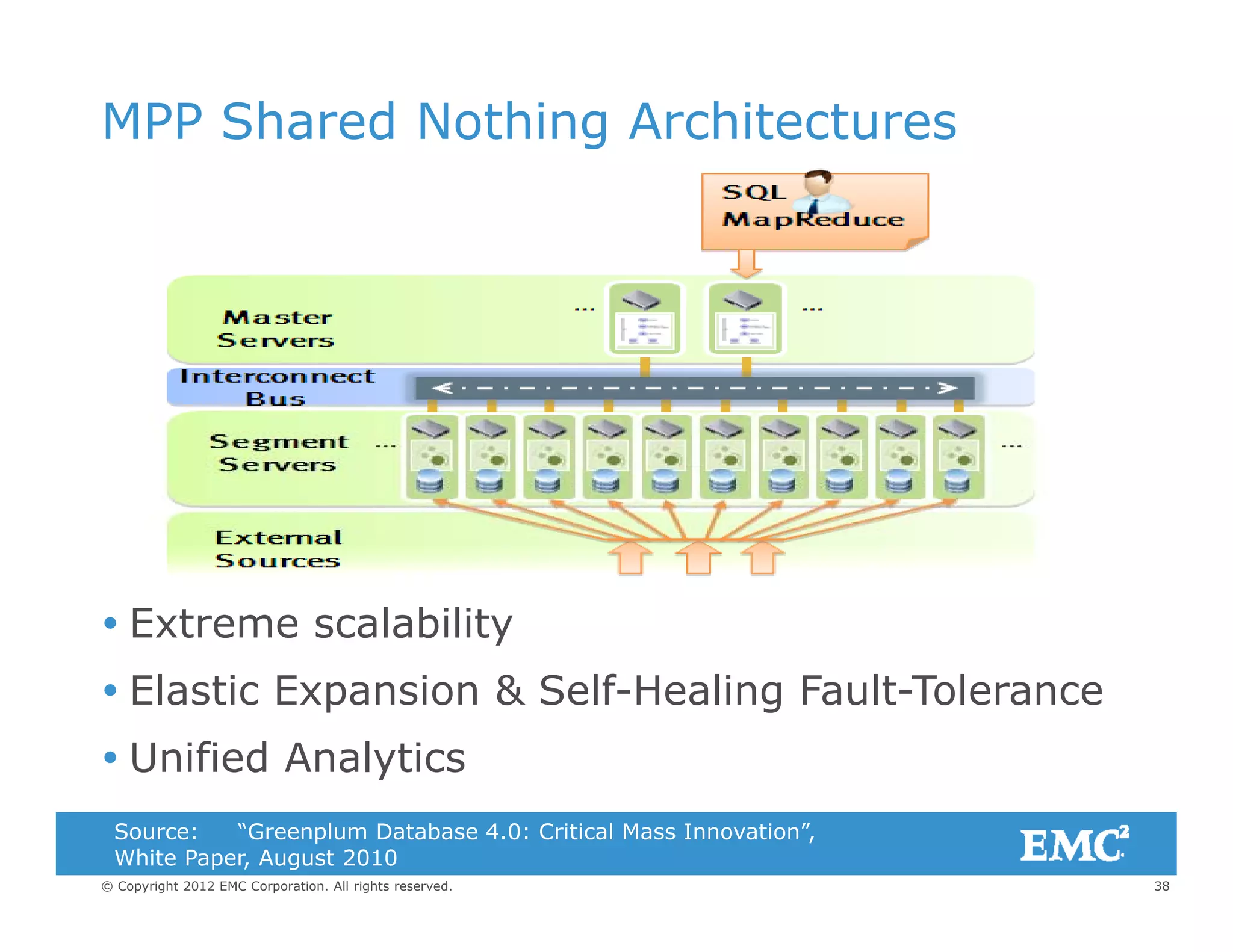 MPP Shared Nothing Architectures

SQL
MapReduce

Master Servers

...

...

Interconnect Bus

Segment Servers

...

...

External Sources

• Extreme scalability
• Elastic Expansion & Self-Healing Fault-Tolerance
• Unified Analytics

Source: “Greenplum Database 4.0: Critical Mass Innovation”, White Paper, August 2010

EMC$^2$

© Copyright 2012 EMC Corporation. All rights reserved.

38